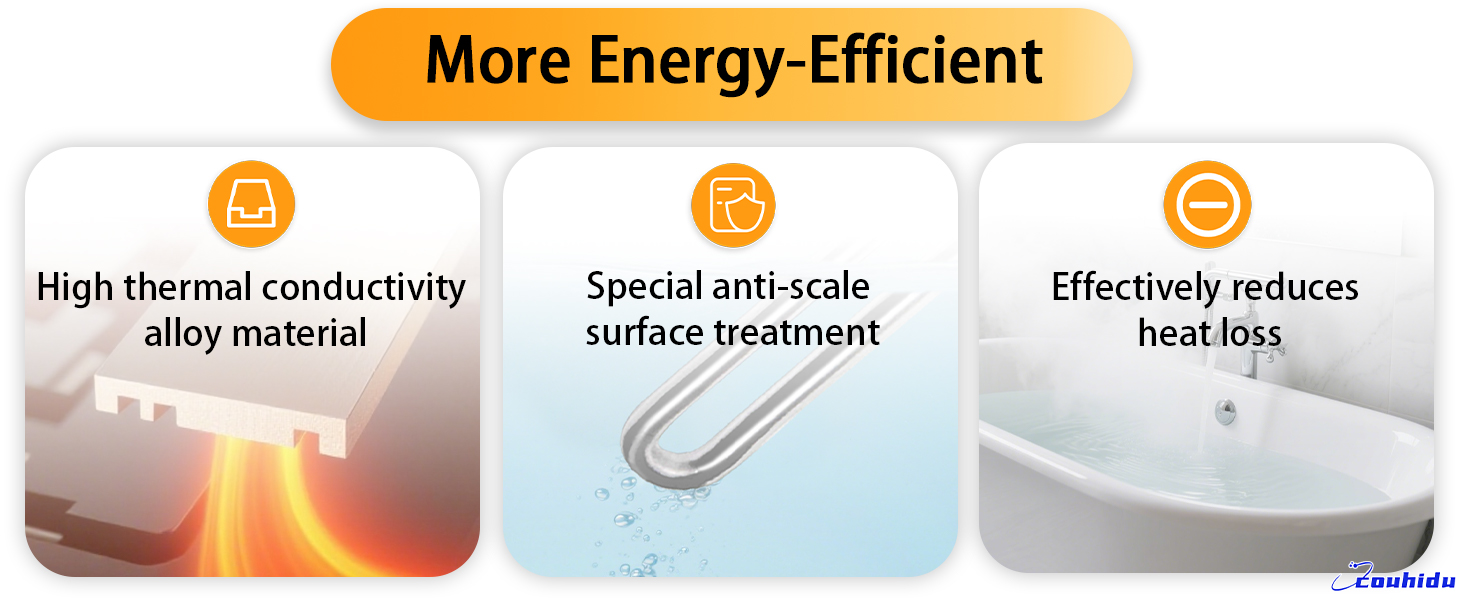 More Energy-Efficient

High thermal conductivity alloy material

Special anti-scale surface treatment

Effectively reduces heat loss

Couhidu